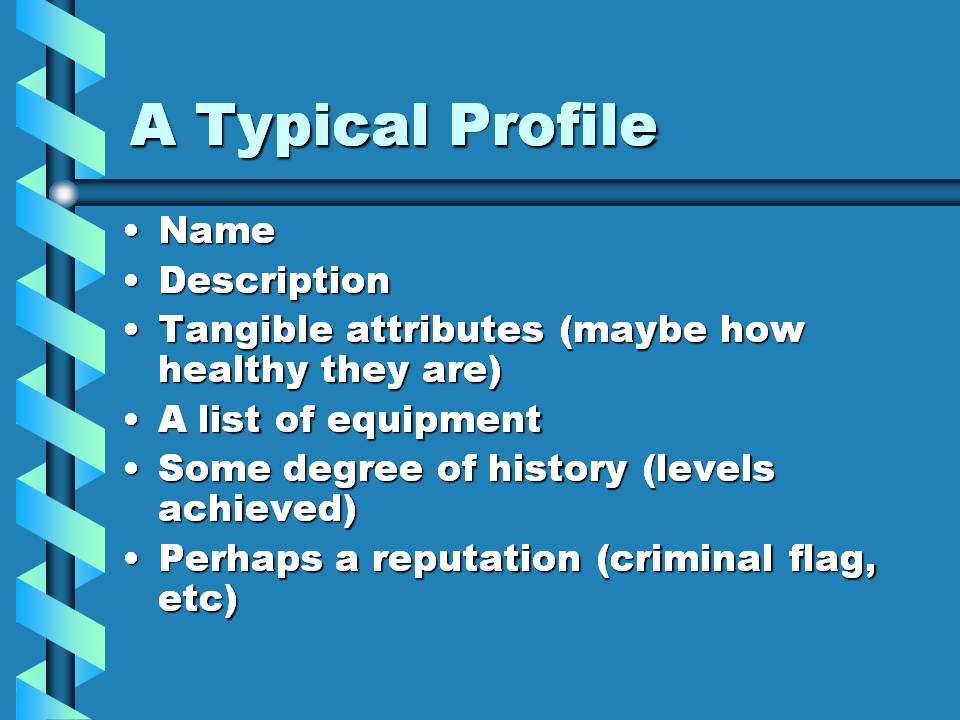 A Typical Profile

• Name
• Description
• Tangible attributes (maybe how healthy they are)
• A list of equipment
• Some degree of history (levels achieved)
• Perhaps a reputation (criminal flag, etc)